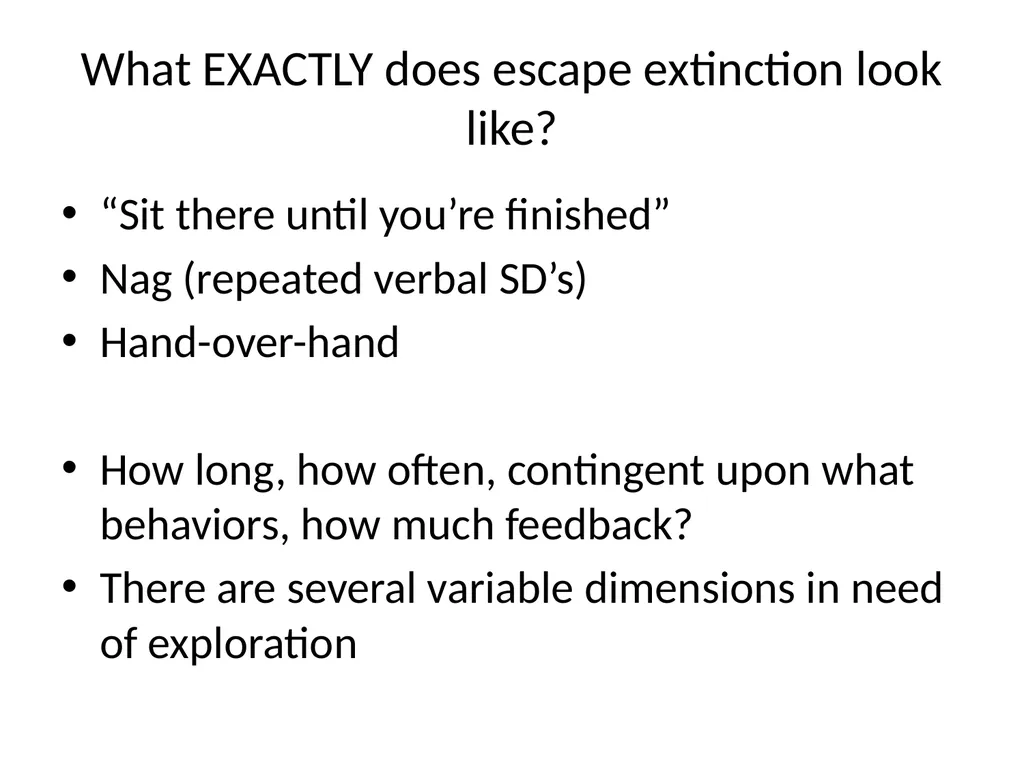 What EXACTLY does escape extinction look like?

• “Sit there until you’re finished”
• Nag (repeated verbal SD’s)
• Hand-over-hand

• How long, how often, contingent upon what behaviors, how much feedback?
• There are several variable dimensions in need of exploration